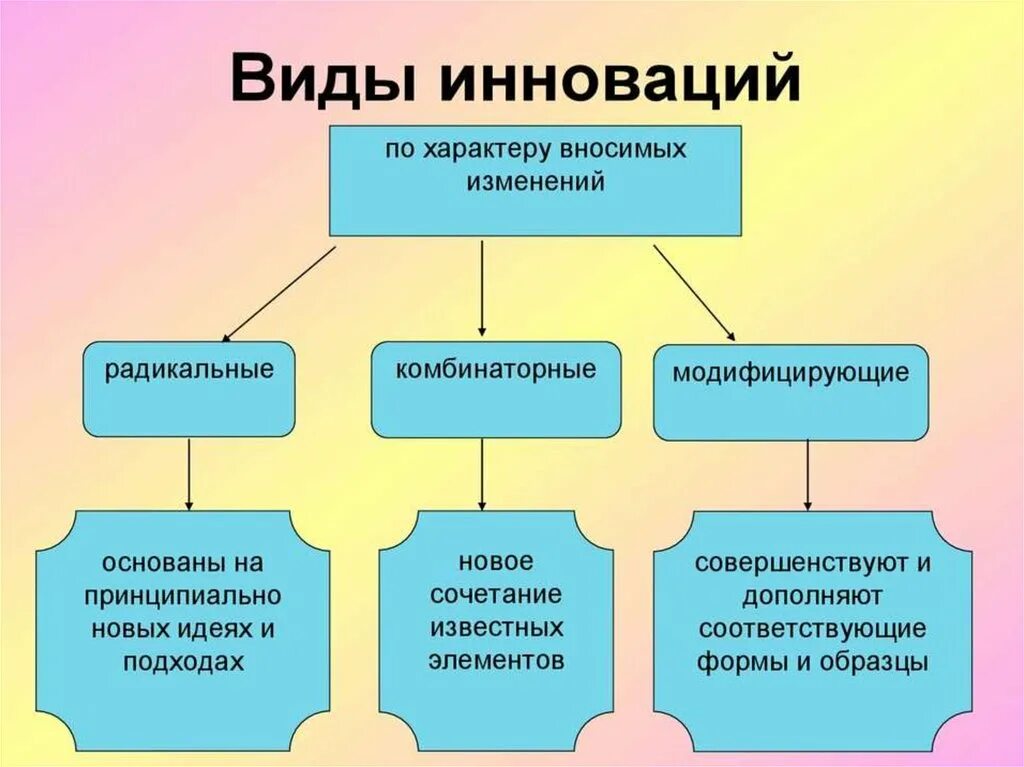 Виды инноваций

по характеру вносимых изменений

радикальные

комбинаторные

модифицирующие

основаны на принципиально новых идеях и подходах

новое сочетание известных элементов

совершенствуют и дополняют соответствующие формы и образцы